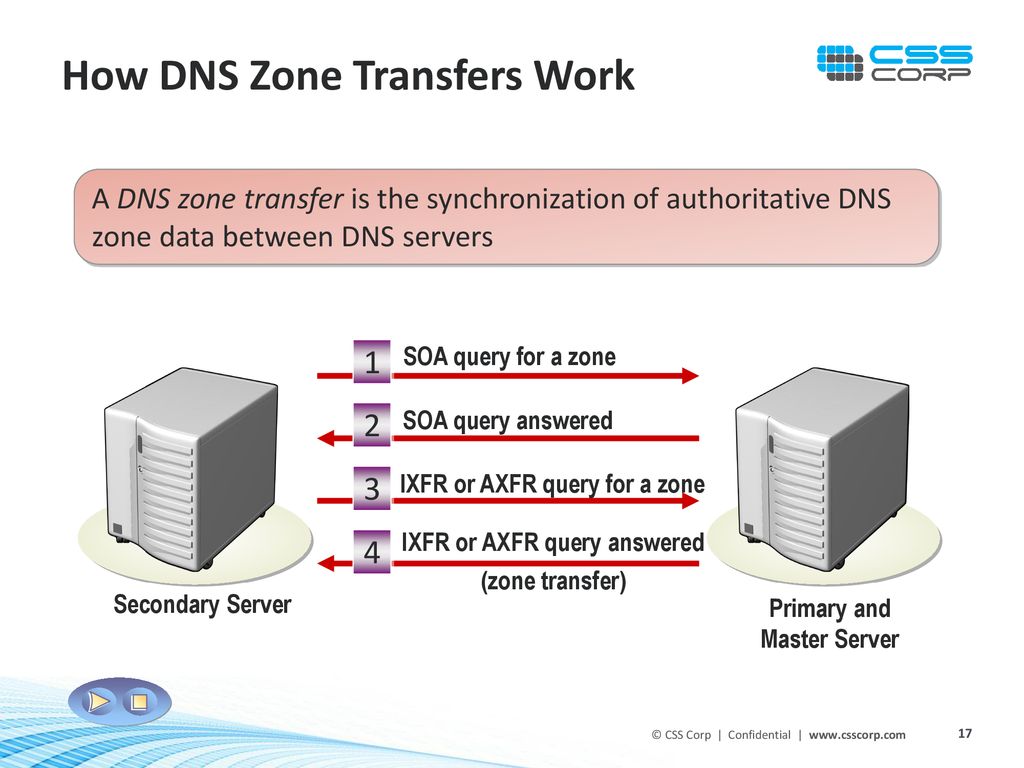 How DNS Zone Transfers Work

CSS CORP

A DNS zone transfer is the synchronization of authoritative DNS zone data between DNS servers

1 SOA query for a zone

2 SOA query answered

3 IXFR or AXFR query for a zone

4 IXFR or AXFR query answered (zone transfer)

Secondary Server

Primary and Master Server

© CSS Corp | Confidential | www.csscorp.com

17